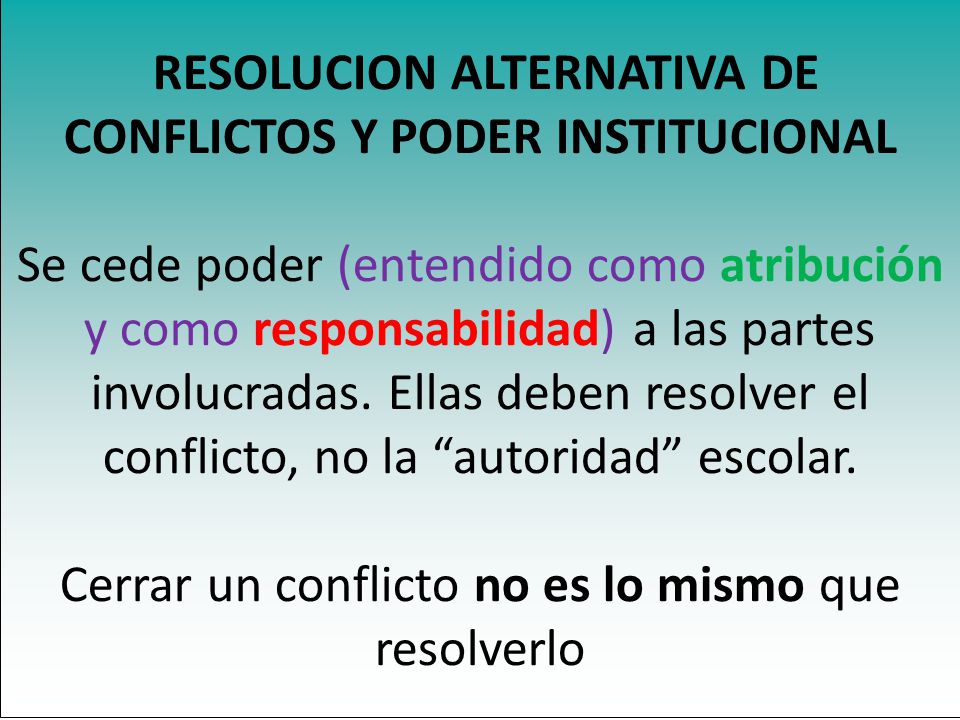 RESOLUCION ALTERNATIVA DE CONFLICTOS Y PODER INSTITUCIONAL

Se cede poder (entendido como atribución y como responsabilidad) a las partes involucradas. Ellas deben resolver el conflicto, no la “autoridad” escolar.

Cerrar un conflicto no es lo mismo que resolverlo